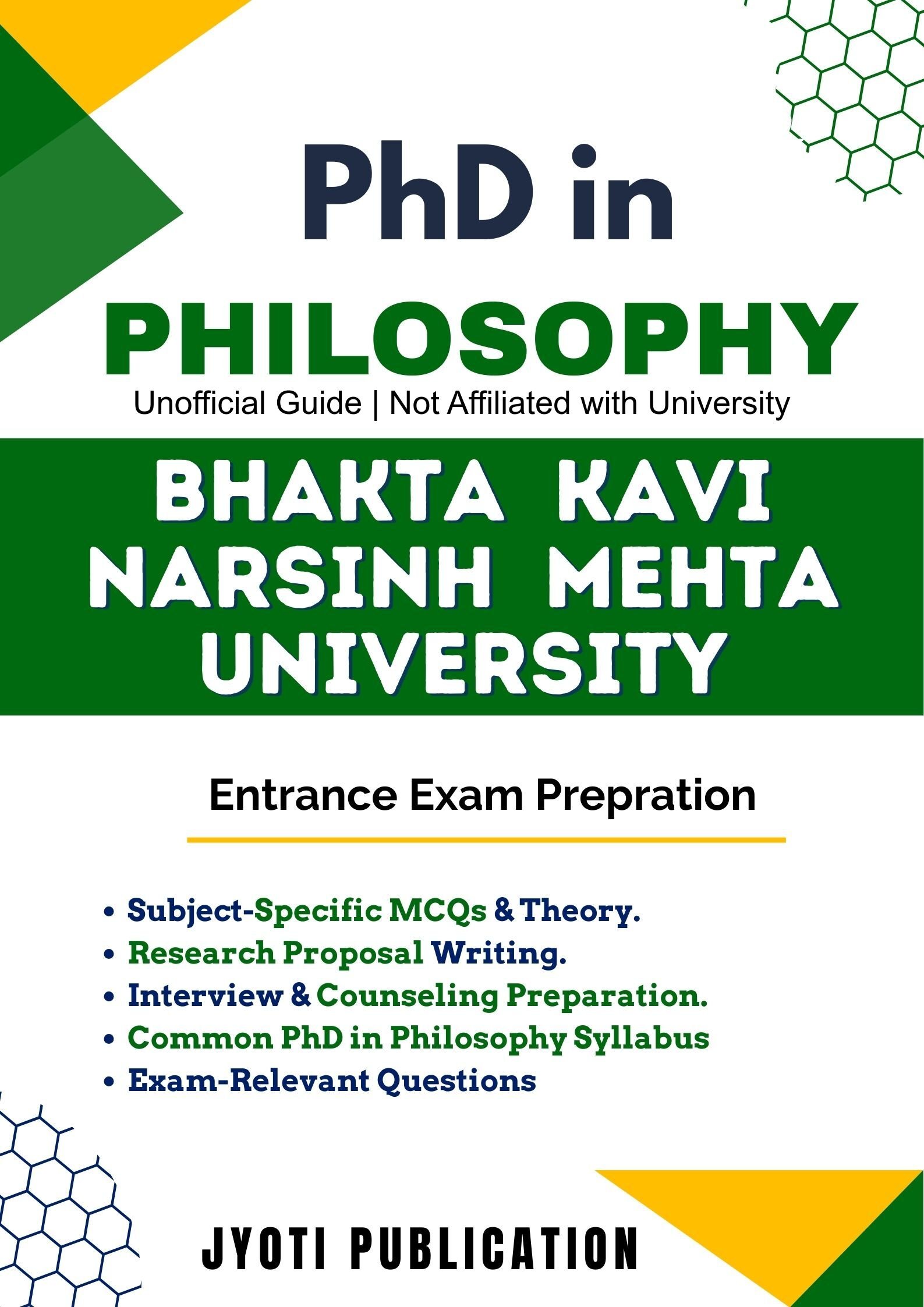 PhD in

PHILOSOPHY

Unofficial Guide | Not Affiliated with University

BHAKTA KAVI NARSINH MEHTA UNIVERSITY

Entrance Exam Prepration

• Subject-Specific MCQs & Theory.
• Research Proposal Writing.
• Interview & Counseling Preparation.
• Common PhD in Philosophy Syllabus
• Exam-Relevant Questions

JYOTI PUBLICATION